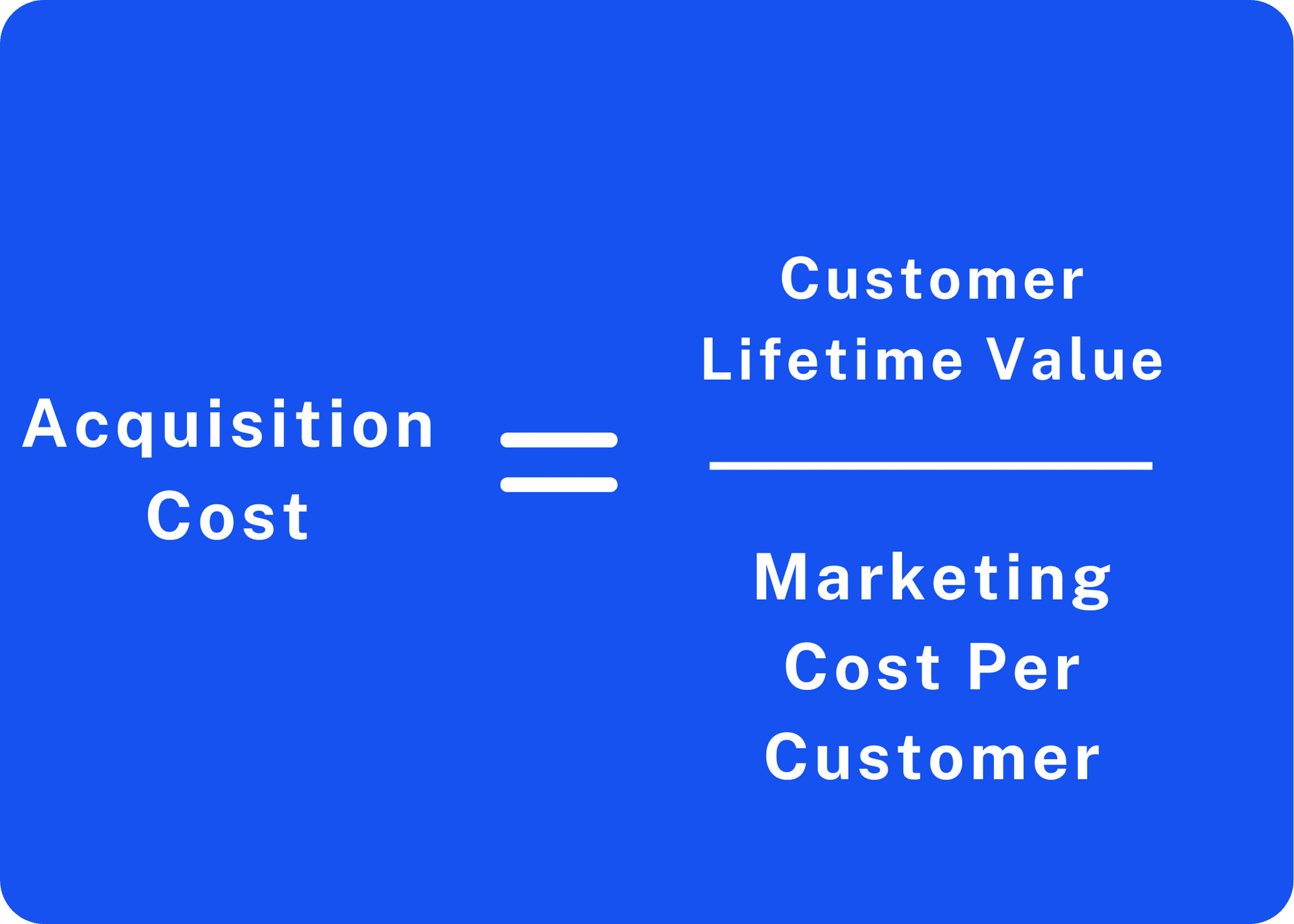 $\text{Acquisition Cost} = \frac{\text{Customer Lifetime Value}}{\text{Marketing Cost Per Customer}}$